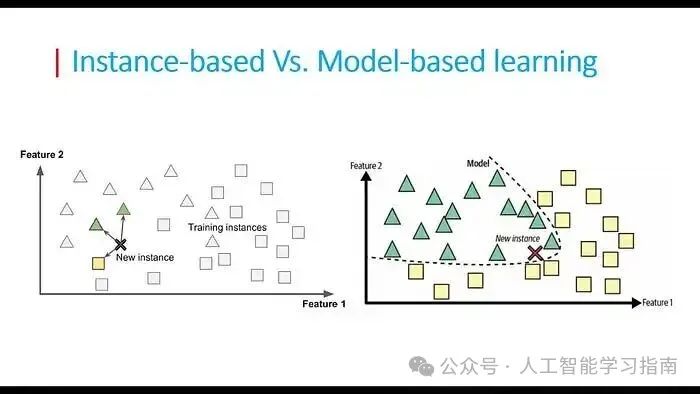 Instance-based Vs. Model-based learning

Feature 2

Training instances

New instance

Feature 1

Feature 2

Model

New instance

Feature 1

公众号 · 人工智能学习指南